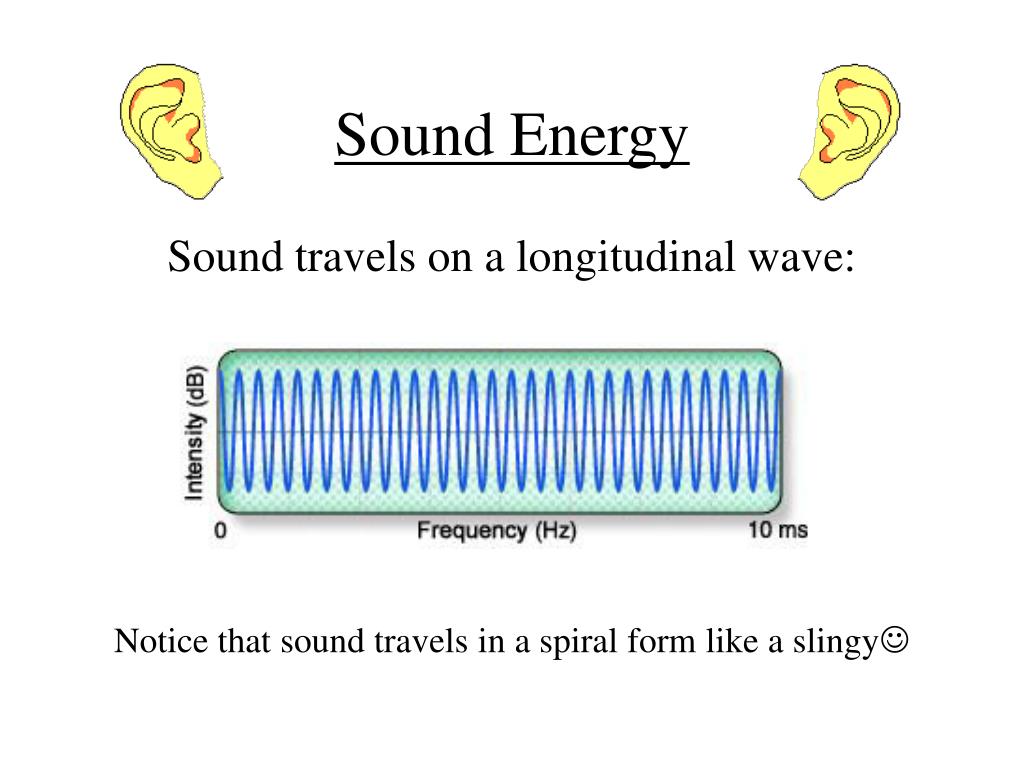 Sound Energy

Sound travels on a longitudinal wave:

Intensity (dB)

0

Frequency (Hz)

10 ms

Notice that sound travels in a spiral form like a slingy☺